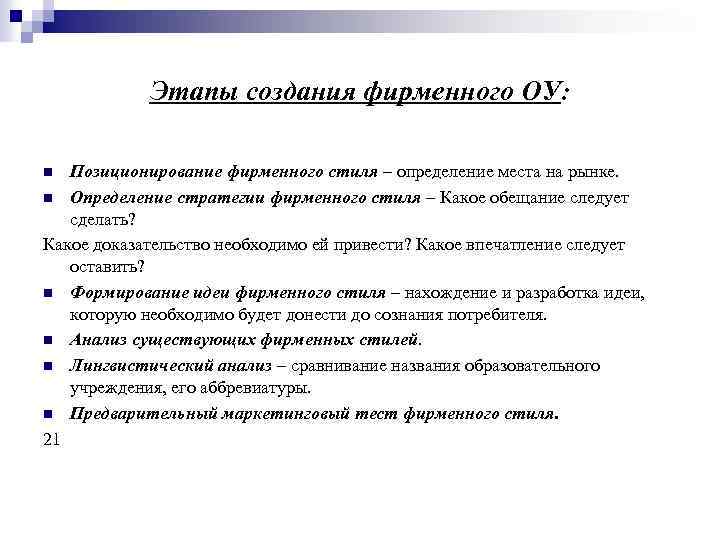 Этапы создания фирменного ОУ:

Позиционирование фирменного стиля – определение места на рынке.

Определение стратегии фирменного стиля – Какое обещание следует сделать?

Какое доказательство необходимо ей привести? Какое впечатление следует оставить?

Формирование идеи фирменного стиля – нахождение и разработка идеи, которую необходимо будет донести до сознания потребителя.

Анализ существующих фирменных стилей.

Лингвистический анализ – сравнивание названия образовательного учреждения, его аббревиатуры.

Предварительный маркетинговый тест фирменного стиля.

21